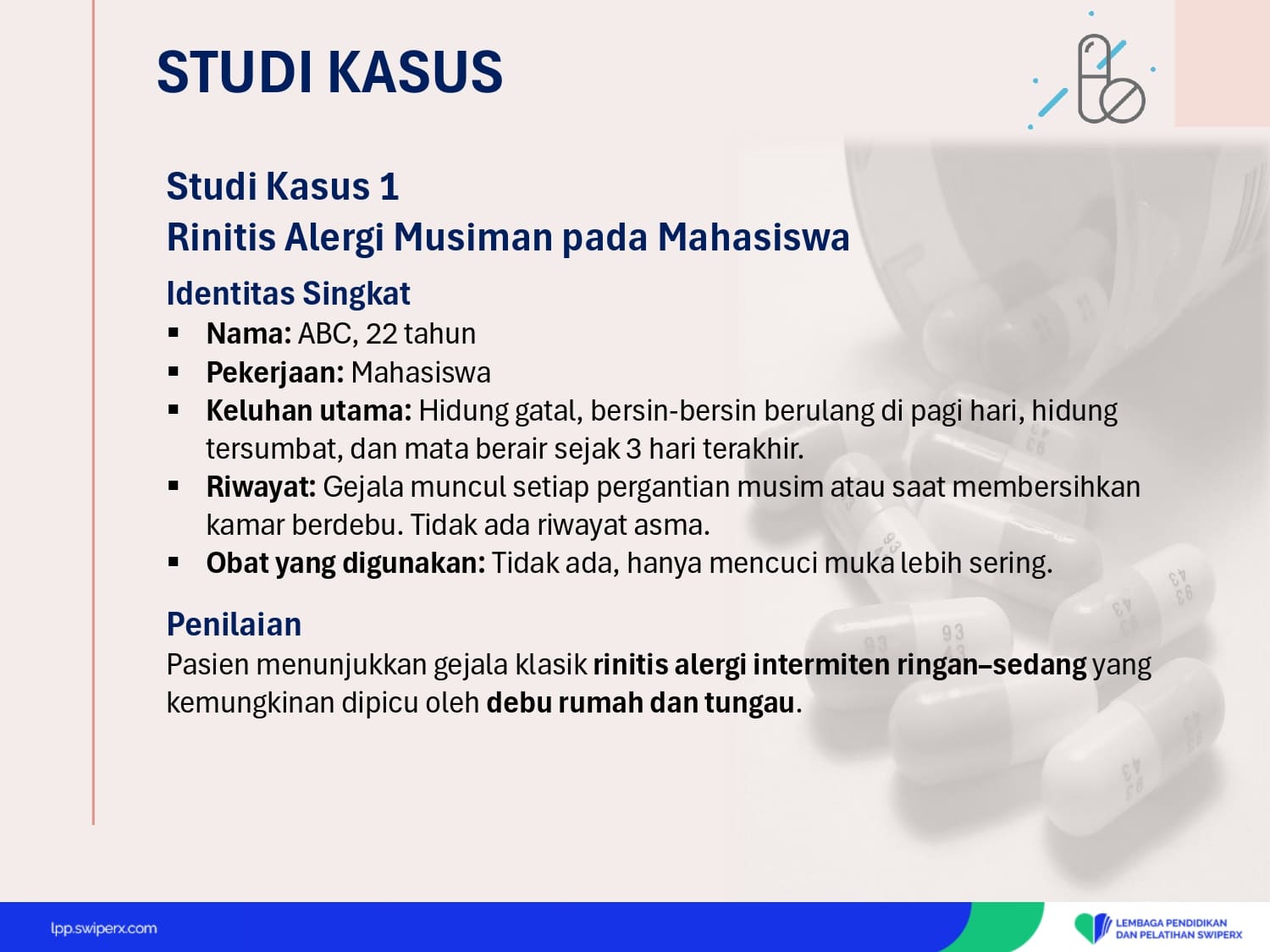 STUDI KASUS

Studi Kasus 1
Rinitis Alergi Musiman pada Mahasiswa

Identitas Singkat
▪ Nama: ABC, 22 tahun
▪ Pekerjaan: Mahasiswa
▪ Keluhan utama: Hidung gatal, bersin-bersin berulang di pagi hari, hidung tersumbat, dan mata berair sejak 3 hari terakhir.
▪ Riwayat: Gejala muncul setiap pergantian musim atau saat membersihkan kamar berdebu. Tidak ada riwayat asma.
▪ Obat yang digunakan: Tidak ada, hanya mencuci muka lebih sering.

Penilaian
Pasien menunjukkan gejala klasik rinitis alergi intermiten ringan–sedang yang kemungkinan dipicu oleh debu rumah dan tungau.

lpp.swiperx.com

LEMBAGA PENDIDIKAN DAN PELATIHAN SWIPERX